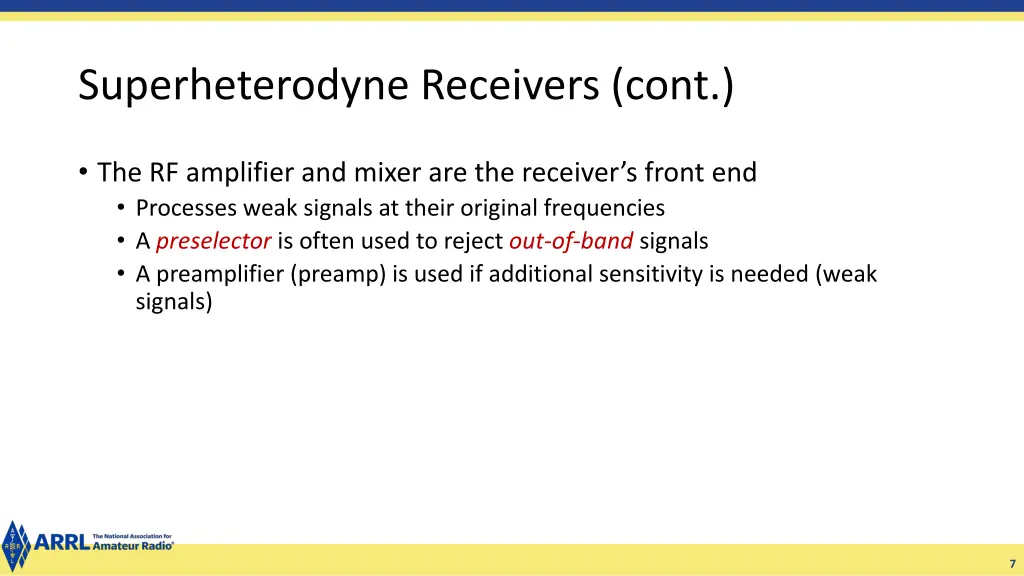 Superheterodyne Receivers (cont.)

• The RF amplifier and mixer are the receiver's front end
  • Processes weak signals at their original frequencies
  • A preselector is often used to reject out-of-band signals
  • A preamplifier (preamp) is used if additional sensitivity is needed (weak signals)

ARRL The National Association for Amateur Radio®

7